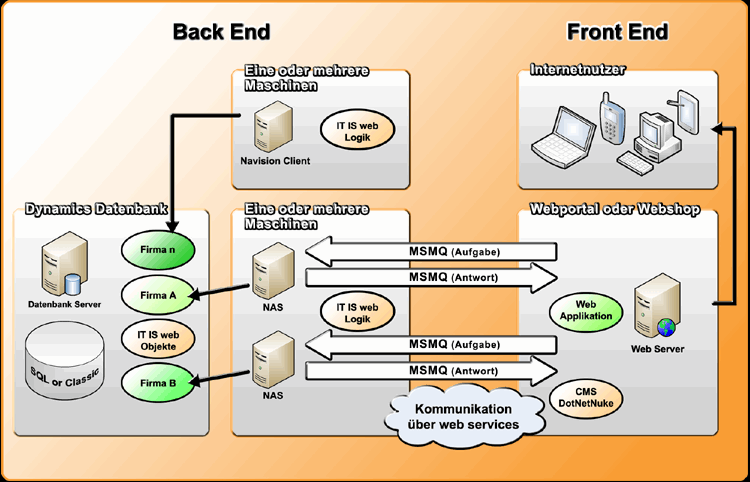 Back End

Front End

Eine oder mehrere Maschinen

Navision Client

IT IS web Logik

Internetnutzer

Dynamics Datenbank

Datenbank Server

SQL or Classic

Firma n

Firma A

IT IS web Objekte

Firma B

Eine oder mehrere Maschinen

NAS

IT IS web Logik

NAS

MSMQ (Aufgabe)

MSMQ (Antwort)

MSMQ (Aufgabe)

MSMQ (Antwort)

Kommunikation über web services

Webportal oder Webshop

Web Applikation

Web Server

CMS DotNetNuke